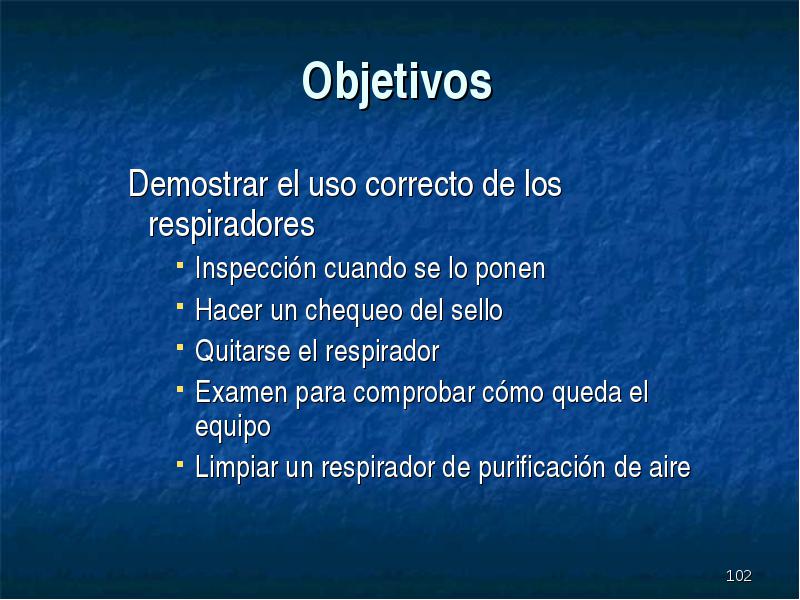 Objetivos

Demostrar el uso correcto de los respiradores

- Inspección cuando se lo ponen
- Hacer un chequeo del sello
- Quitarse el respirador
- Examen para comprobar cómo queda el equipo
- Limpiar un respirador de purificación de aire

102